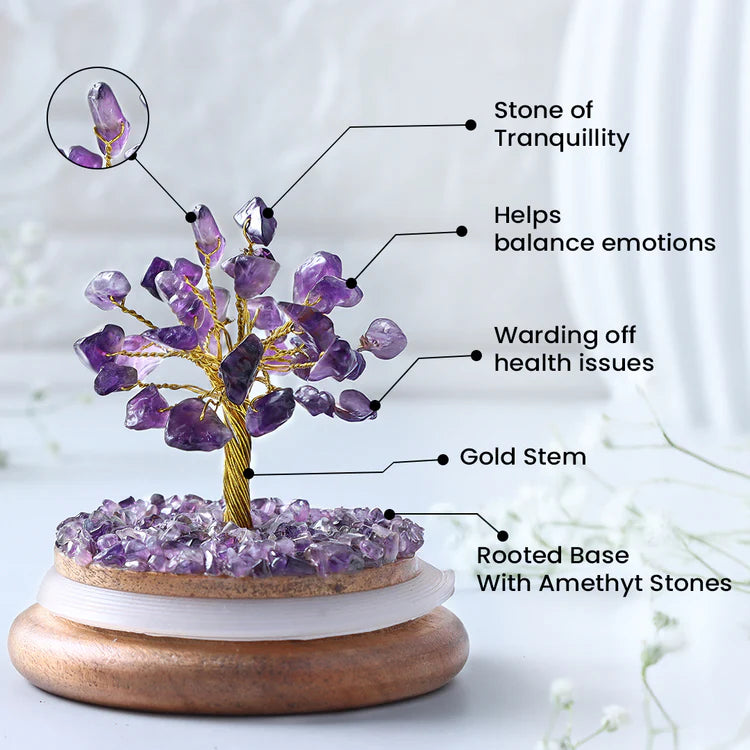 Stone of Tranquillity

Helps balance emotions

Warding off health issues

Gold Stem

Rooted Base With Amethyt Stones